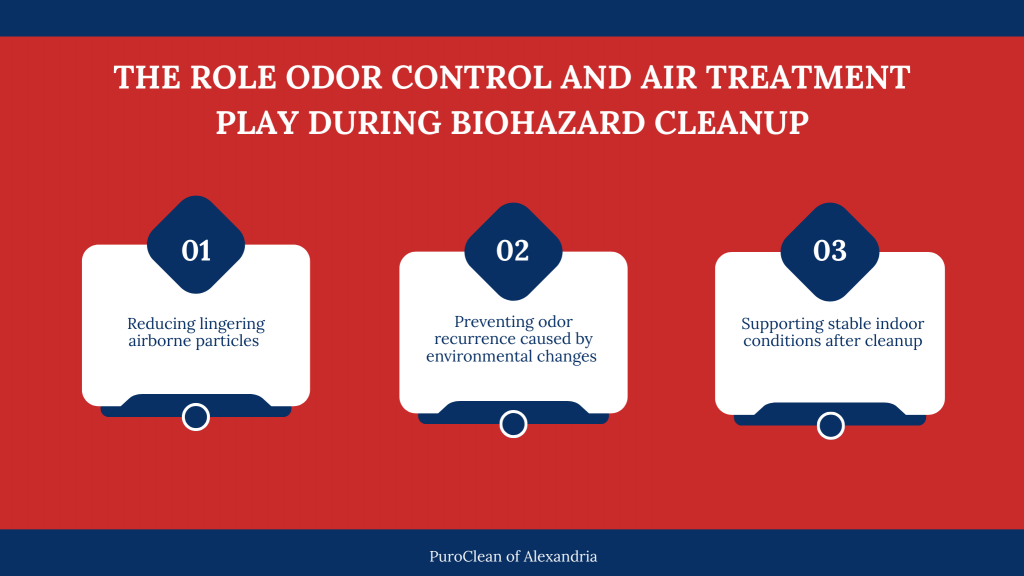 THE ROLE ODOR CONTROL AND AIR TREATMENT PLAY DURING BIOHAZARD CLEANUP

01

Reducing lingering airborne particles

02

Preventing odor recurrence caused by environmental changes

03

Supporting stable indoor conditions after cleanup

PuroClean of Alexandria